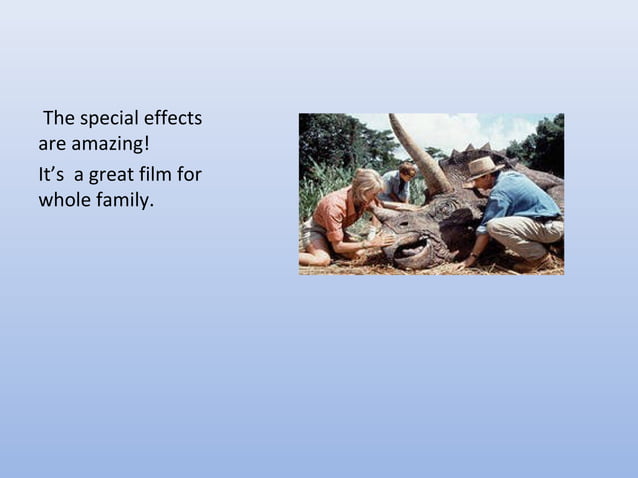 The special effects are amazing!

It’s a great film for whole family.